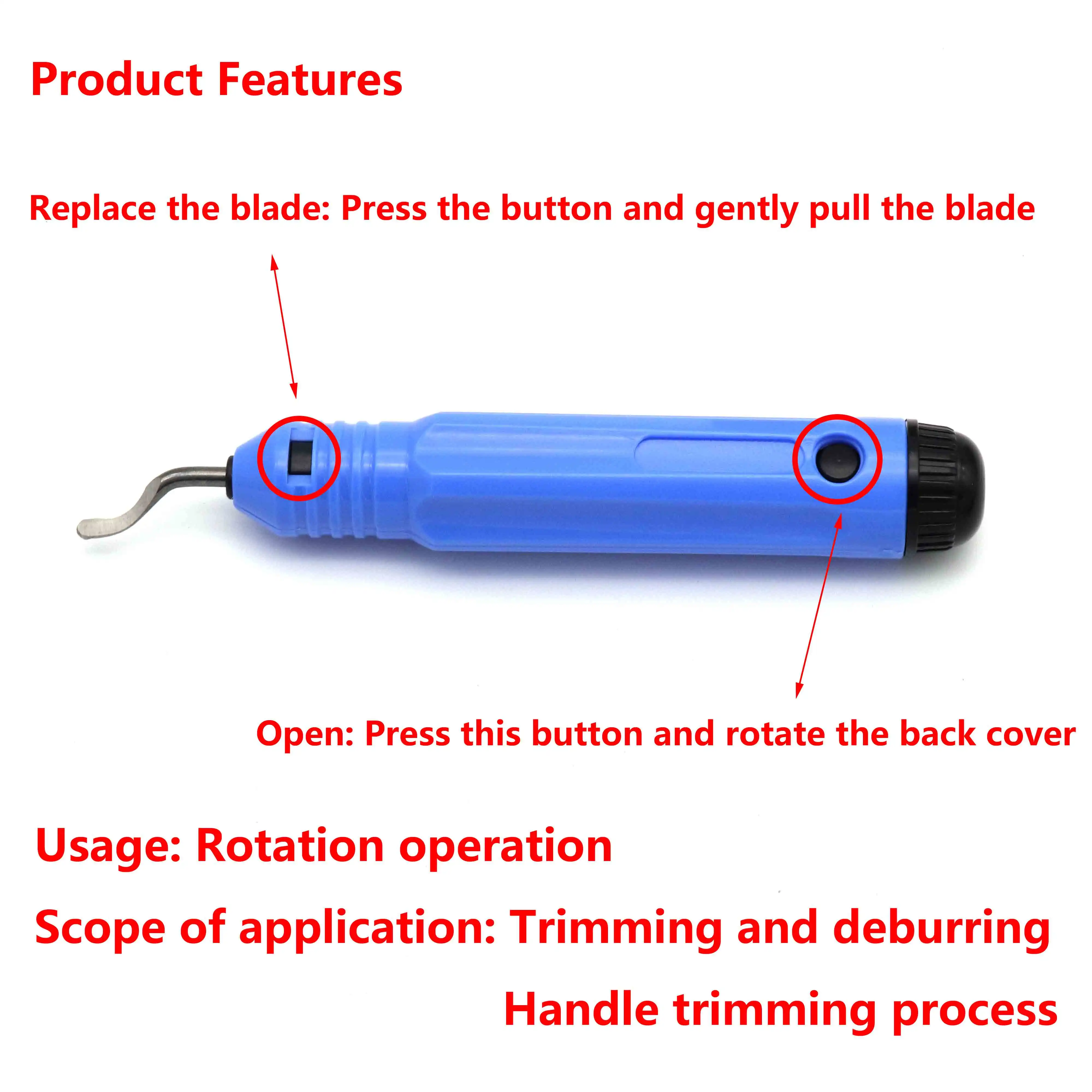 Product Features

Replace the blade: Press the button and gently pull the blade

Open: Press this button and rotate the back cover

Usage: Rotation operation

Scope of application: Trimming and deburring

Handle trimming process